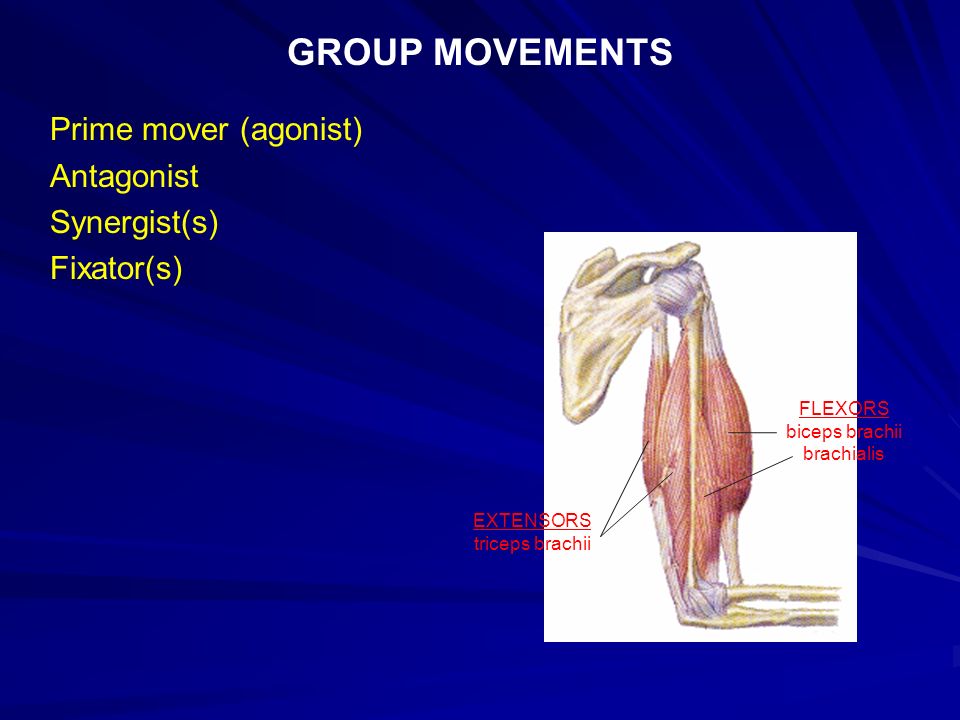 GROUP MOVEMENTS

Prime mover (agonist)
Antagonist
Synergist(s)
Fixator(s)

FLEXORS
biceps brachii
brachialis

EXTENSORS
triceps brachii